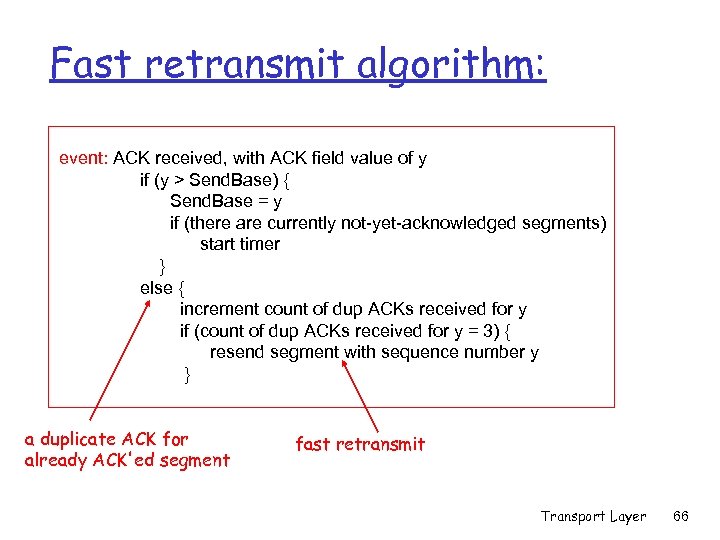 Fast retransmit algorithm:

event: ACK received, with ACK field value of y
if (y > SendBase) {
SendBase = y
if (there are currently not-yet-acknowledged segments)
start timer
}
else {
increment count of dup ACKs received for y
if (count of dup ACKs received for y = 3) {
resend segment with sequence number y
}

a duplicate ACK for already ACK'ed segment

fast retransmit

Transport Layer 66